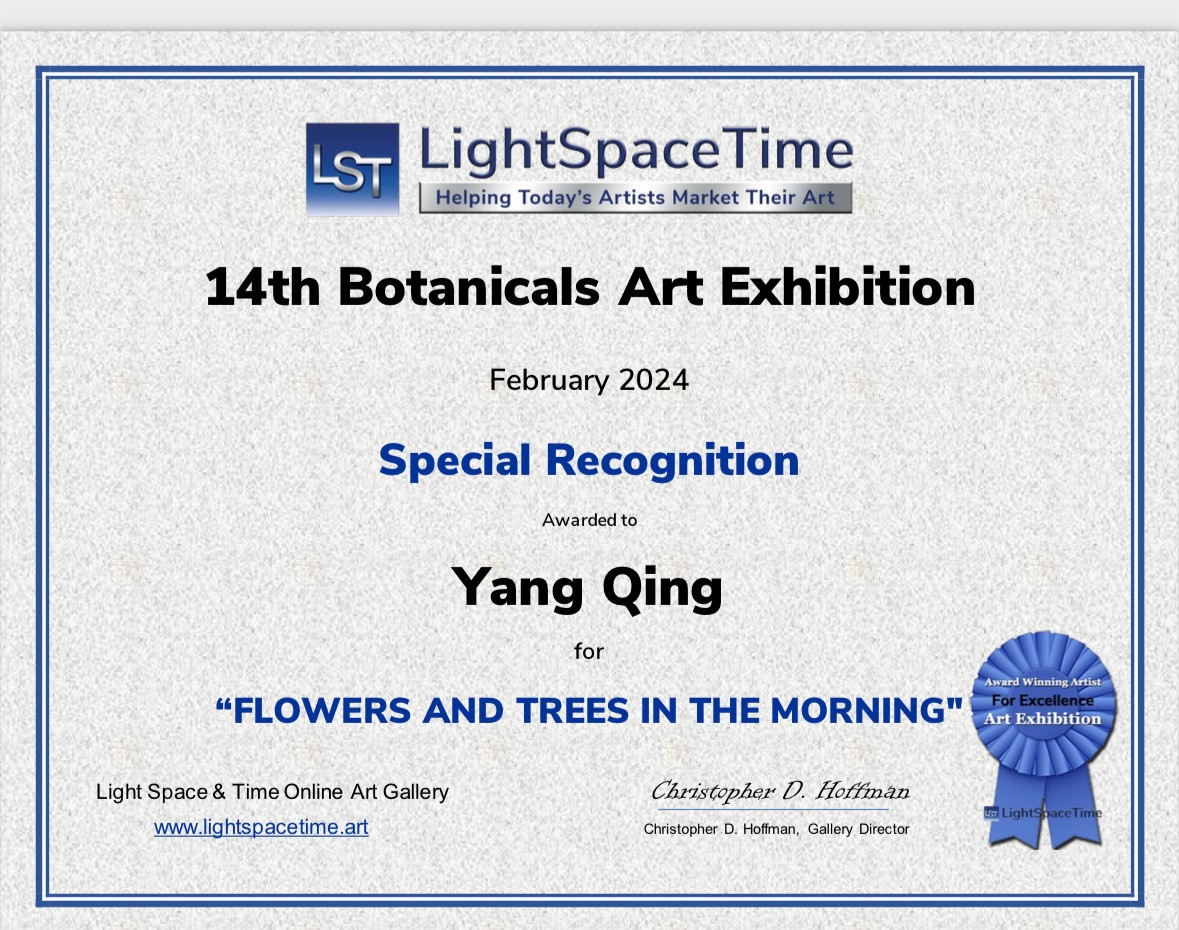 LST LightSpaceTime
Helping Today's Artists Market Their Art

14th Botanicals Art Exhibition

February 2024

Special Recognition

Awarded to

Yang Qing

for

“FLOWERS AND TREES IN THE MORNING"

Award Winning Artist
For Excellence
Art Exhibition
LST LightSpaceTime

Light Space & Time Online Art Gallery
www.lightspacetime.art

Christopher D. Hoffman
Christopher D. Hoffman, Gallery Director